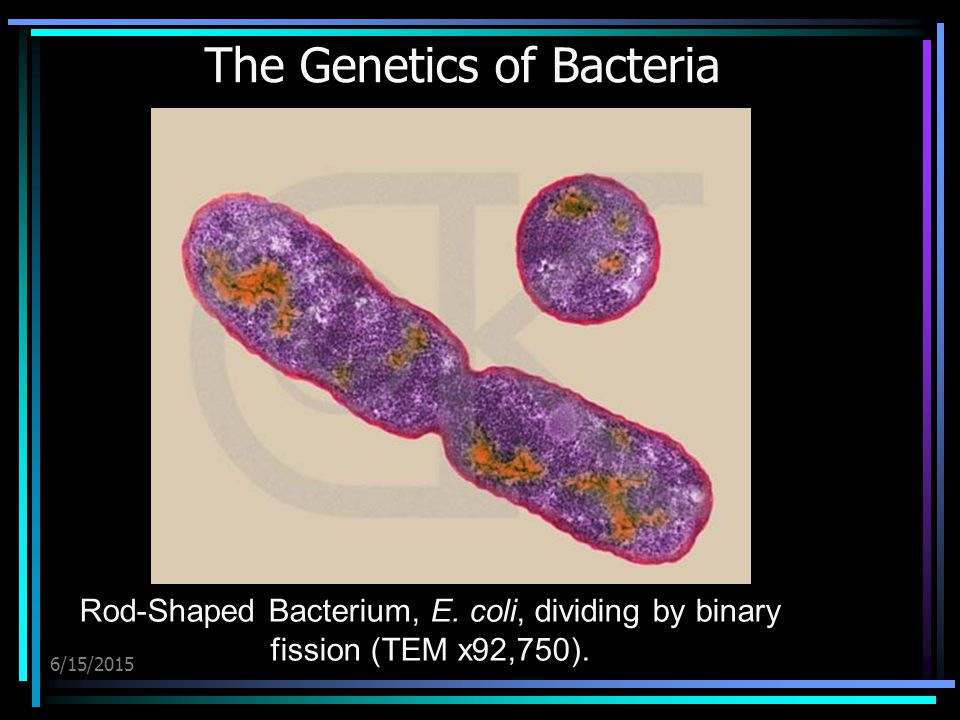 The Genetics of Bacteria

Rod-Shaped Bacterium, E. coli, dividing by binary fission (TEM x92,750).

6/15/2015